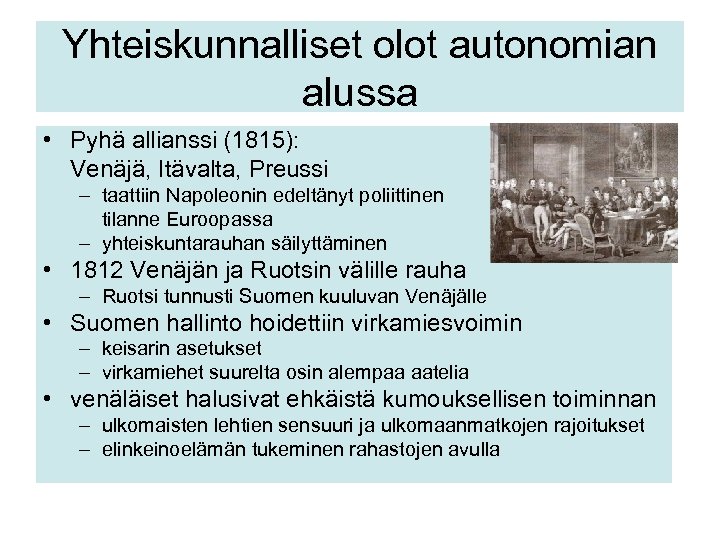 Yhteiskunnalliset olot autonomian alussa

• Pyhä allianssi (1815): Venäjä, Itävalta, Preussi
– taattiin Napoleonin edeltänyt poliittinen tilanne Euroopassa
– yhteiskuntarauhan säilyttäminen
• 1812 Venäjän ja Ruotsin välille rauha
– Ruotsi tunnusti Suomen kuuluvan Venäjälle
• Suomen hallinto hoidettiin virkamiesvoimin
– keisarin asetukset
– virkamiehet suurelta osin alempaa aatelia
• venäläiset halusivat ehkäistä kumouksellisen toiminnan
– ulkomaisten lehtien sensuuri ja ulkomaanmatkojen rajoitukset
– elinkeinoelämän tukeminen rahastojen avulla